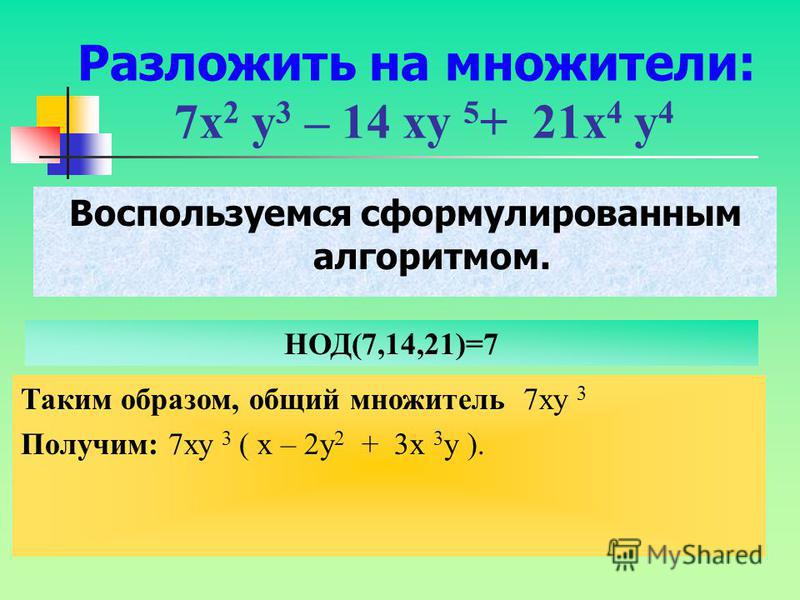 Разложить на множители:
$7x^2 y^3 – 14 xy^5 + 21x^4 y^4$

Воспользуемся сформулированным алгоритмом.

НОД(7,14,21)=7

Таким образом, общий множитель $7xy^3$

Получим: $7xy^3 ( x – 2y^2 + 3x^3y )$.

MyShared